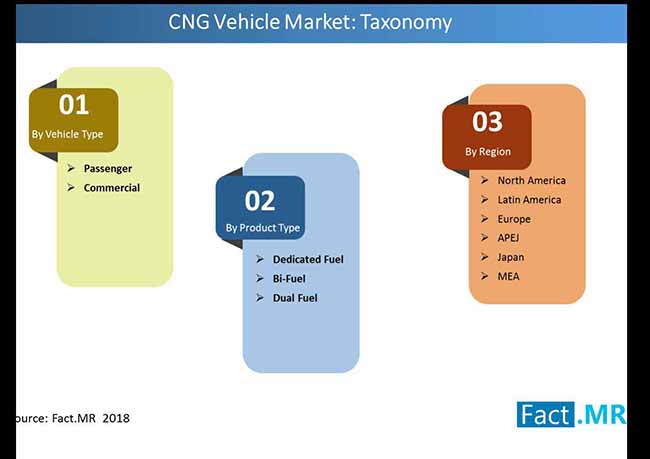 CNG Vehicle Market: Taxonomy

01
By Vehicle Type
➢ Passenger
➢ Commercial

02
By Product Type
➢ Dedicated Fuel
➢ Bi-Fuel
➢ Dual Fuel

03
By Region
➢ North America
➢ Latin America
➢ Europe
➢ APEJ
➢ Japan
➢ MEA

ource: Fact.MR 2018

Fact.MR